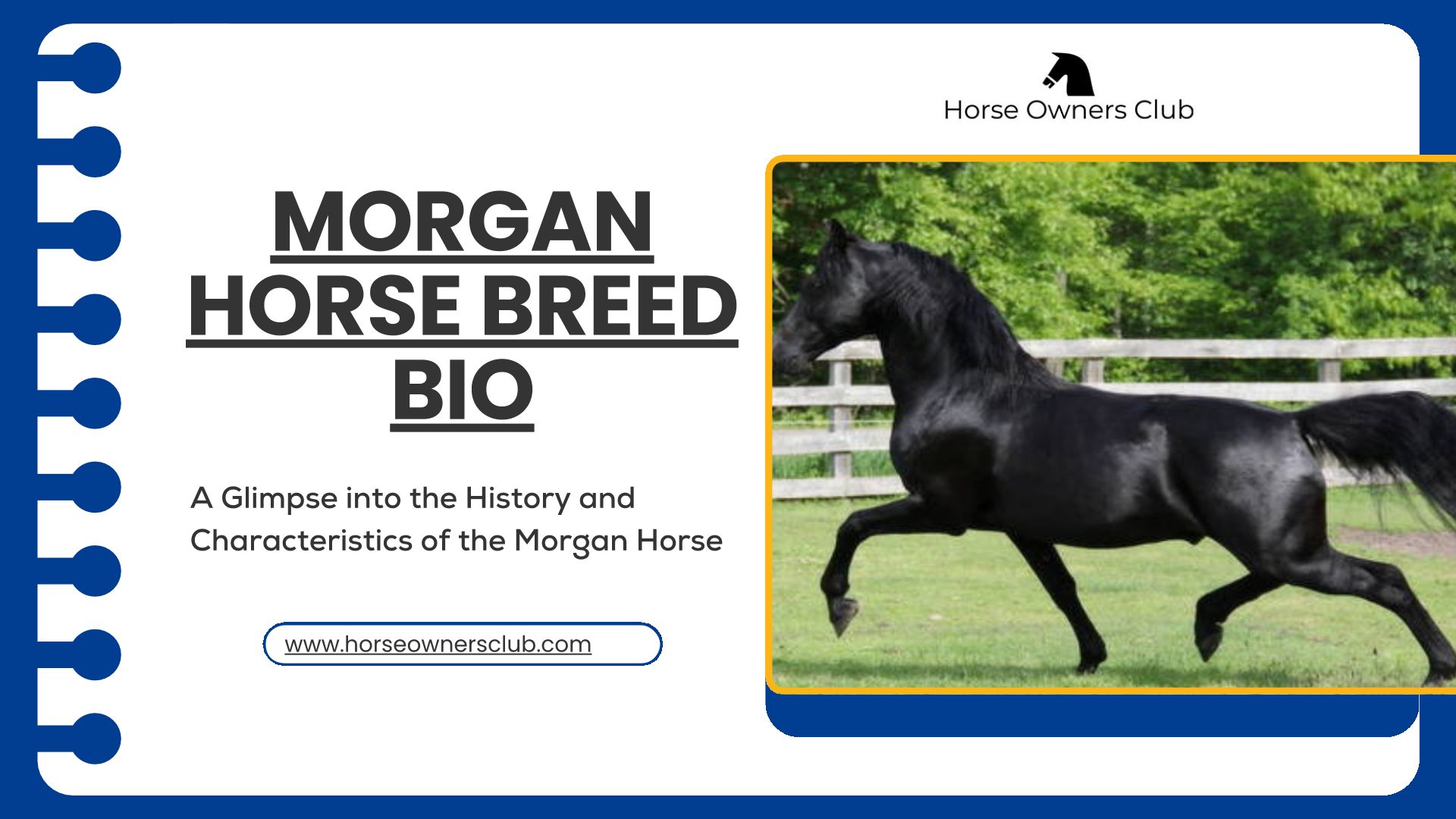 Horse Owners Club

MORGAN HORSE BREED BIO

A Glimpse into the History and Characteristics of the Morgan Horse

www.horseownersclub.com